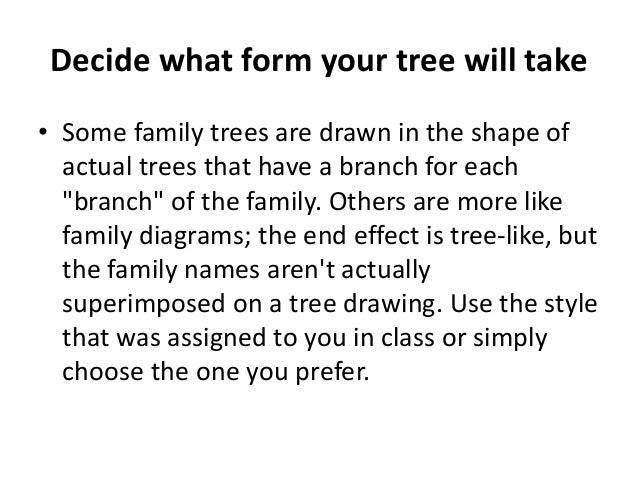 Decide what form your tree will take

• Some family trees are drawn in the shape of actual trees that have a branch for each "branch" of the family. Others are more like family diagrams; the end effect is tree-like, but the family names aren't actually superimposed on a tree drawing. Use the style that was assigned to you in class or simply choose the one you prefer.